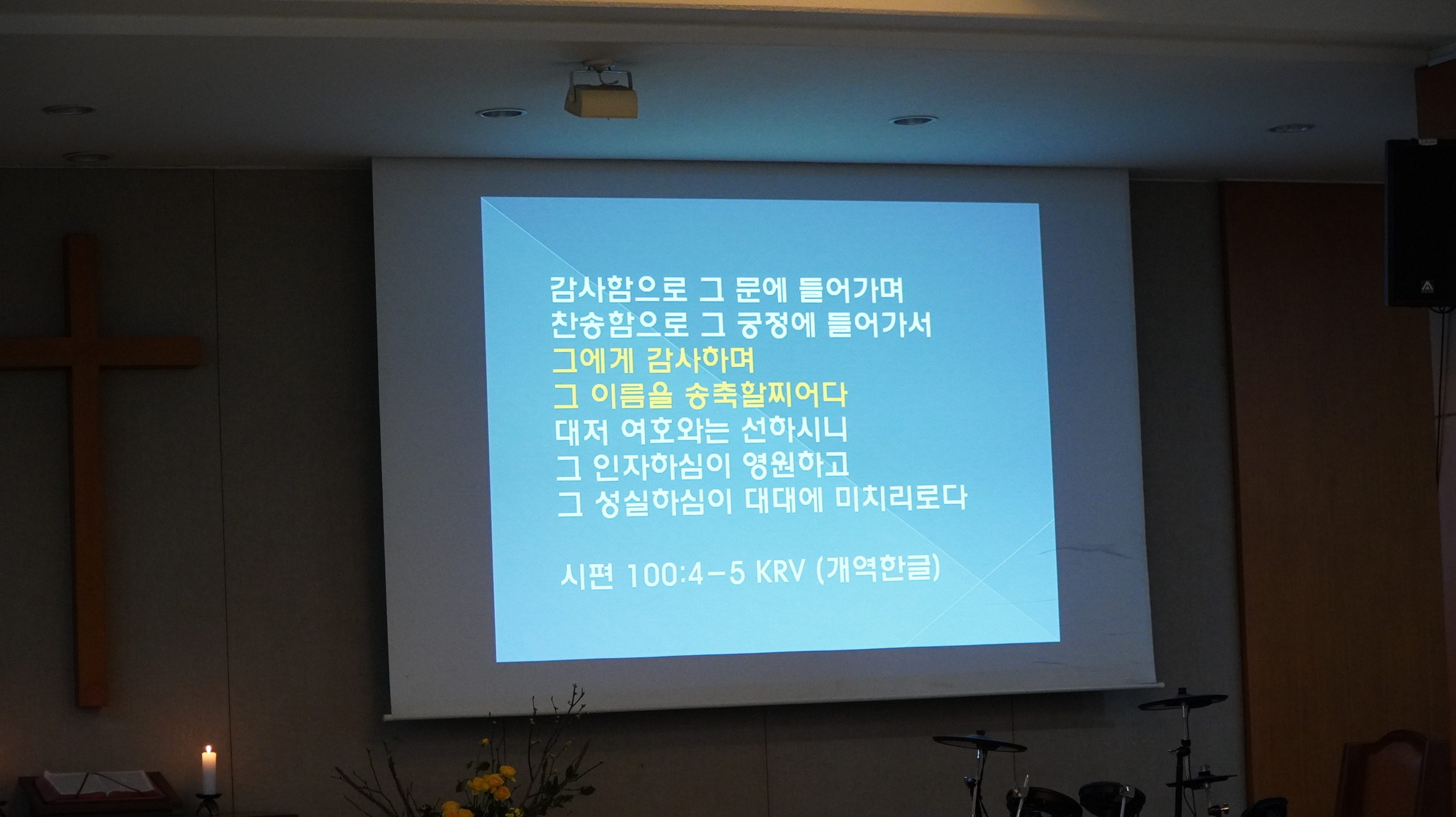 감사함으로 그 문에 들어가며
찬송함으로 그 궁정에 들어가서
그에게 감사하며
그 이름을 송축할찌어다
대저 여호와는 선하시니
그 인자하심이 영원하고
그 성실하심이 대대에 미치리로다

시편 100:4-5 KRV (개역한글)